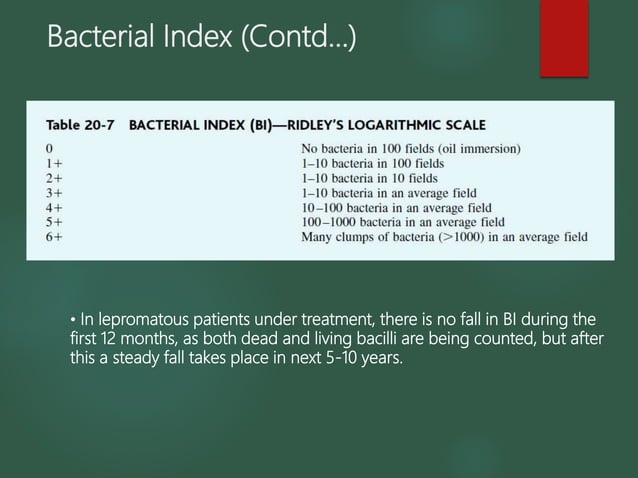 Bacterial Index (Contd...)

Table 20-7 BACTERIAL INDEX (BI)—RIDLEY'S LOGARITHMIC SCALE

| | |
|---|---|
| 0 | No bacteria in 100 fields (oil immersion) |
| 1+ | 1–10 bacteria in 100 fields |
| 2+ | 1–10 bacteria in 10 fields |
| 3+ | 1–10 bacteria in an average field |
| 4+ | 10–100 bacteria in an average field |
| 5+ | 100–1000 bacteria in an average field |
| 6+ | Many clumps of bacteria (>1000) in an average field |

• In lepromatous patients under treatment, there is no fall in BI during the first 12 months, as both dead and living bacilli are being counted, but after this a steady fall takes place in next 5-10 years.